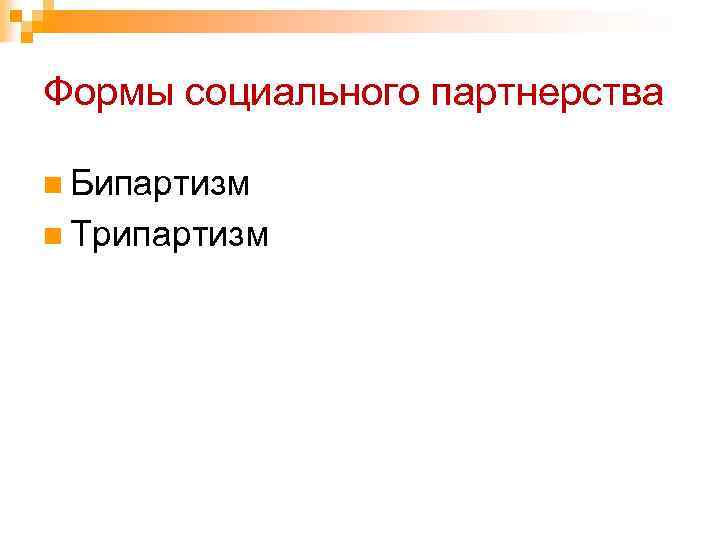 Формы социального партнерства

Бипартизм
Трипартизм